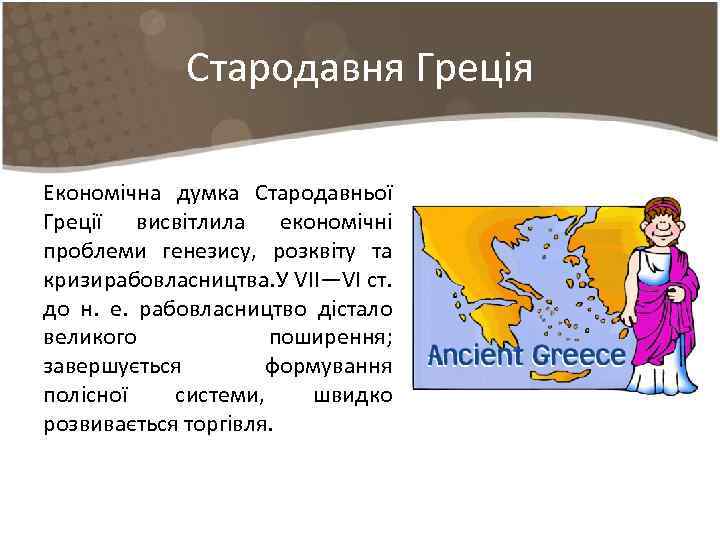 Стародавня Греція

Економічна думка Стародавньої Греції висвітлила економічні проблеми генезису, розквіту та кризирабовласництва.У VII—VI ст. до н. е. рабовласництво дістало великого поширення; завершується формування полісної системи, швидко розвивається торгівля.

Ancient Greece